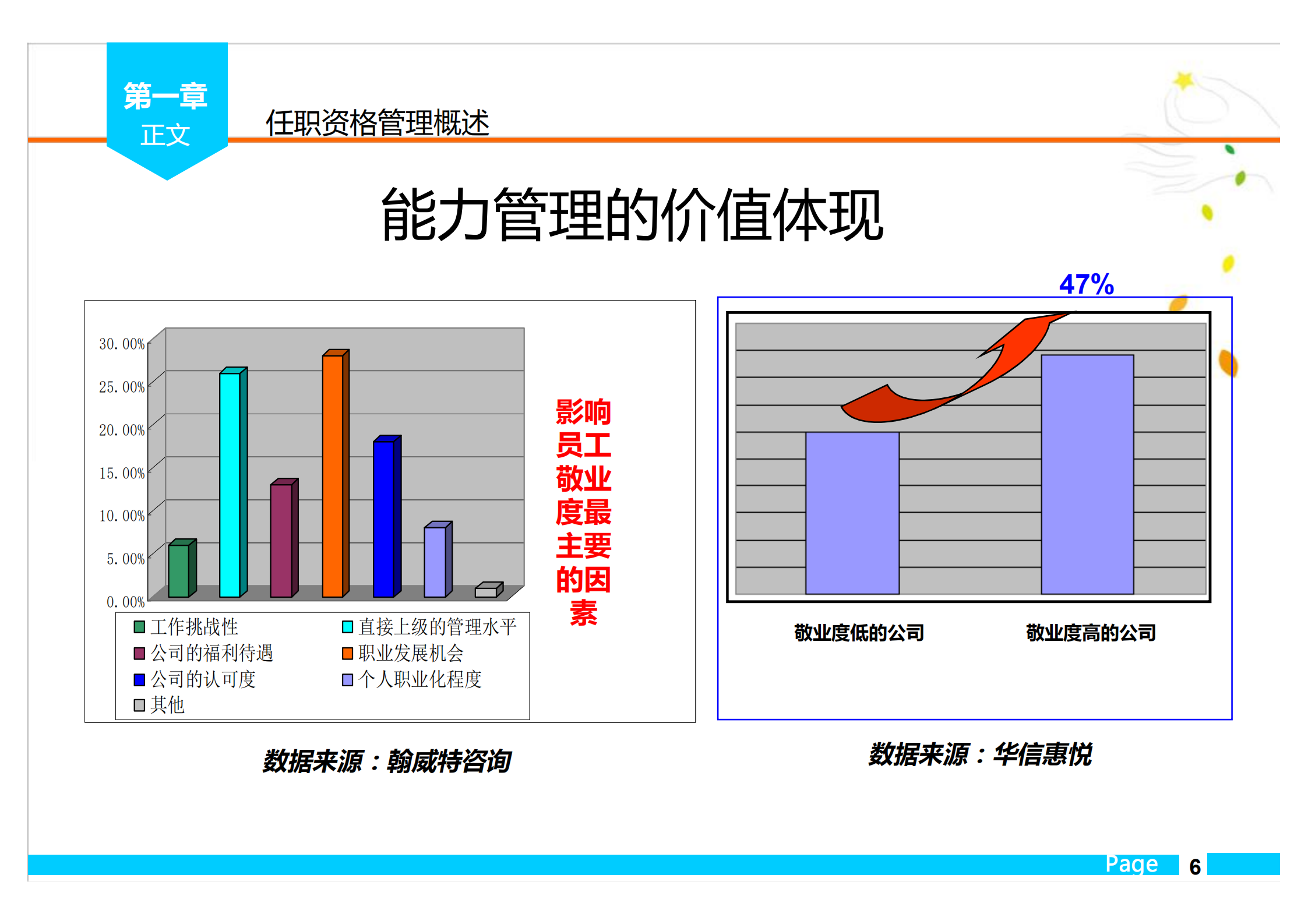 第一章
正文

任职资格管理概述

能力管理的价值体现

30.00%
25.00%
20.00%
15.00%
10.00%
5.00%
0.00%

工作挑战性
直接上级的管理水平
公司的福利待遇
职业发展机会
公司的认可度
个人职业化程度
其他

影响员工敬业度最主要的因素

47%

敬业度低的公司
敬业度高的公司

数据来源：翰威特咨询

数据来源：华信惠悦

Page 6